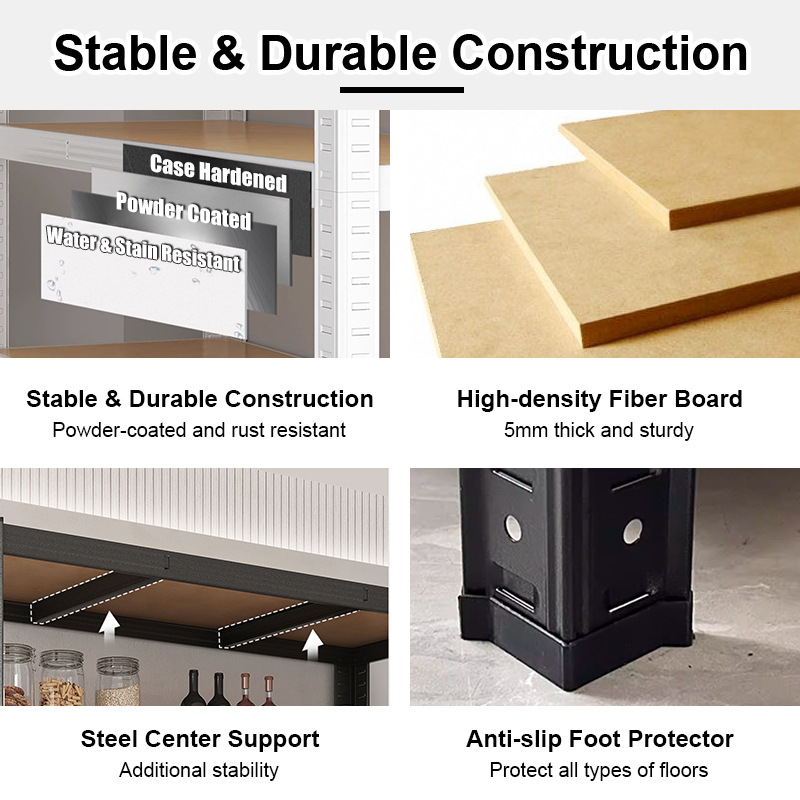 Stable & Durable Construction

Case Hardened
Powder Coated
Water & Stain Resistant

Stable & Durable Construction
Powder-coated and rust resistant

High-density Fiber Board
5mm thick and sturdy

Steel Center Support
Additional stability

Anti-slip Foot Protector
Protect all types of floors